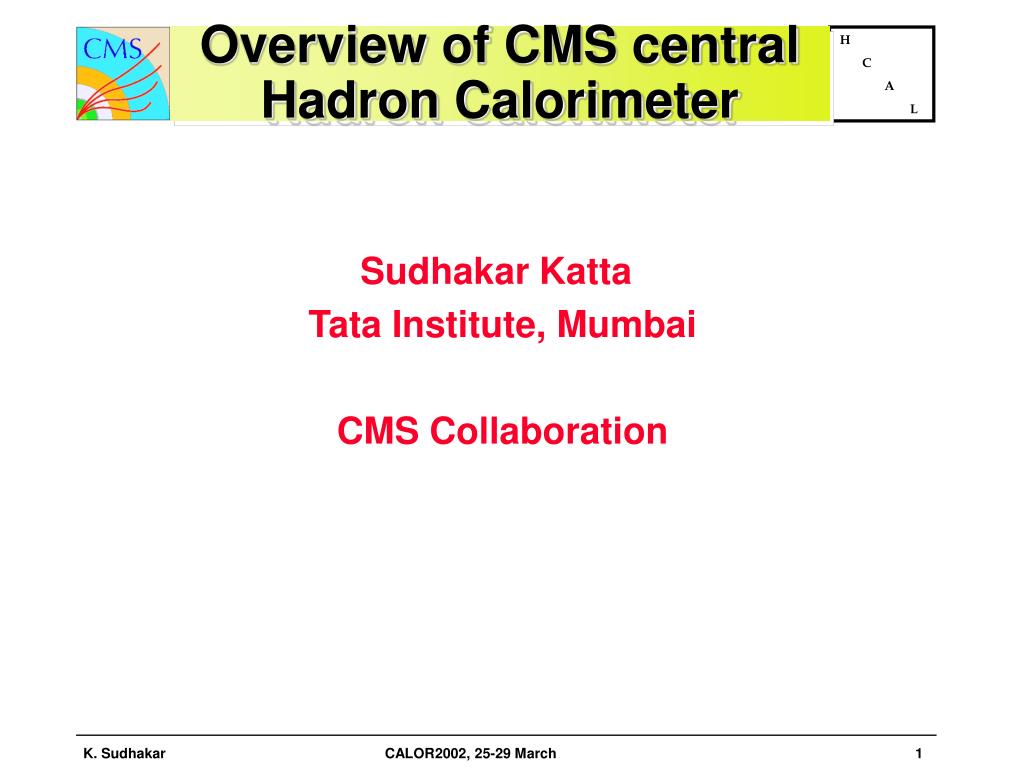 CMS

Overview of CMS central Hadron Calorimeter

H
C
A
L

Sudhakar Katta
Tata Institute, Mumbai

CMS Collaboration

K. Sudhakar
CALOR2002, 25-29 March
1